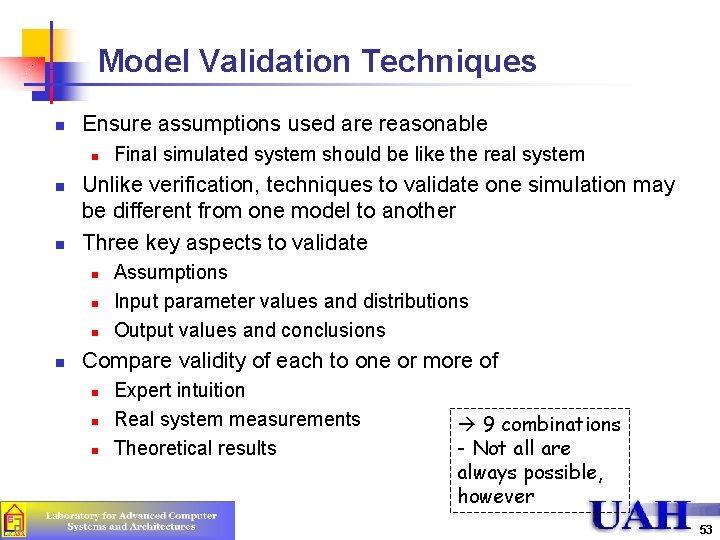 Model Validation Techniques

- Ensure assumptions used are reasonable
  - Final simulated system should be like the real system
- Unlike verification, techniques to validate one simulation may be different from one model to another
- Three key aspects to validate
  - Assumptions
  - Input parameter values and distributions
  - Output values and conclusions
- Compare validity of each to one or more of
  - Expert intuition
  - Real system measurements
  - Theoretical results

→ 9 combinations - Not all are always possible, however

Laboratory for Advanced Computer Systems and Architectures

UAH

53